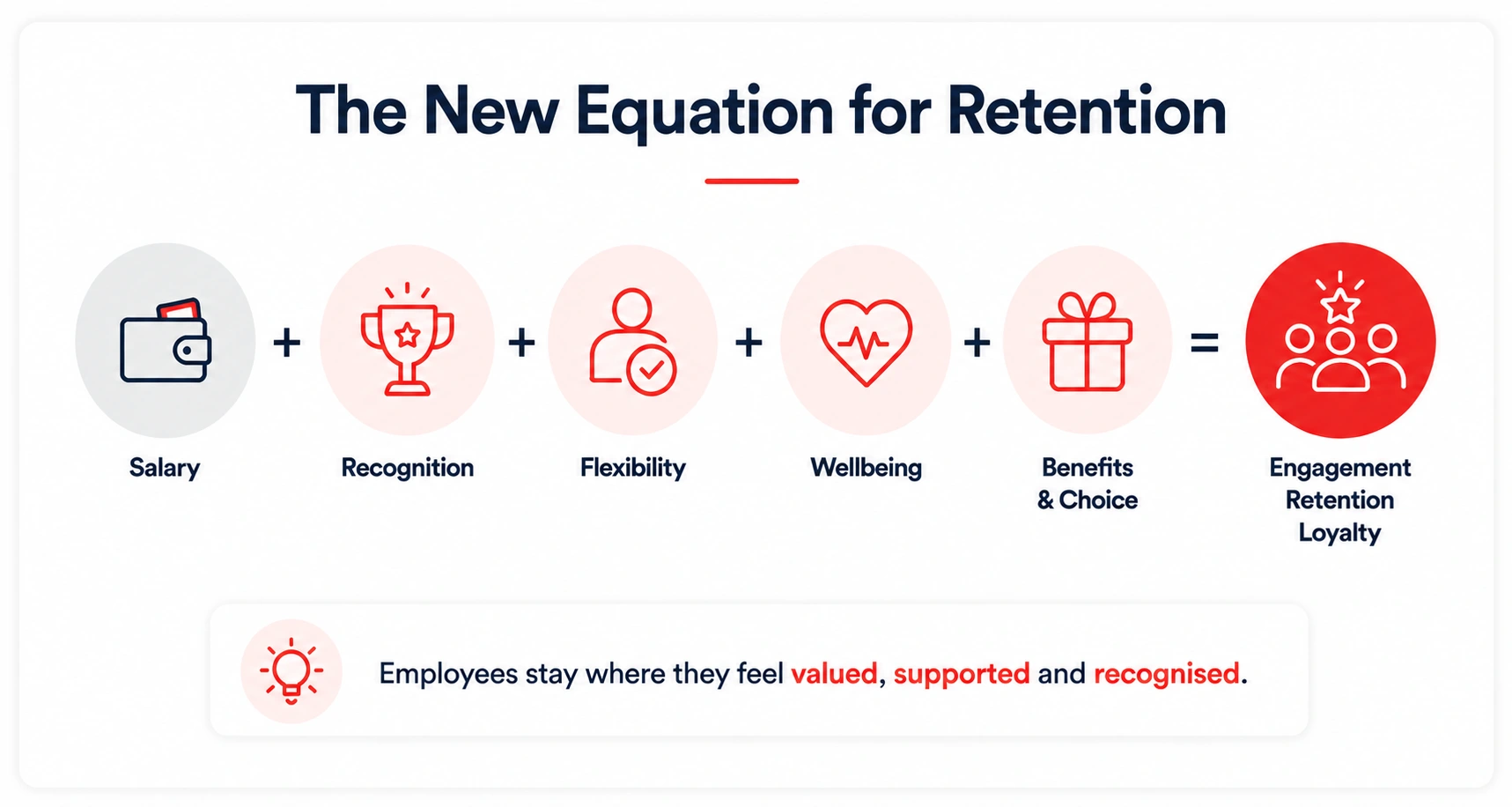 The New Equation for Retention

Salary + Recognition + Flexibility + Wellbeing + Benefits & Choice = Engagement Retention Loyalty

Employees stay where they feel valued, supported and recognised.